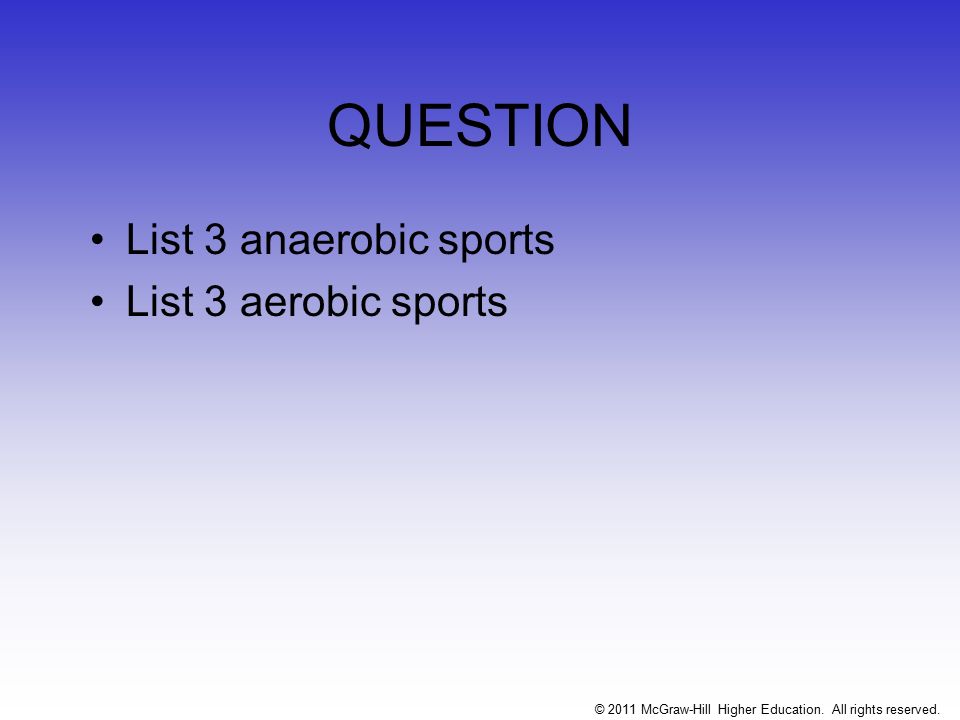 QUESTION

• List 3 anaerobic sports
• List 3 aerobic sports

© 2011 McGraw-Hill Higher Education. All rights reserved.